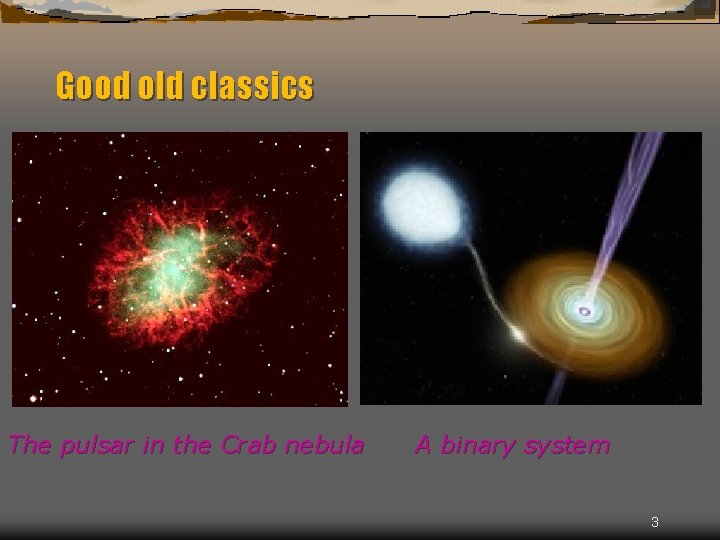 Good old classics

The pulsar in the Crab nebula

A binary system

3